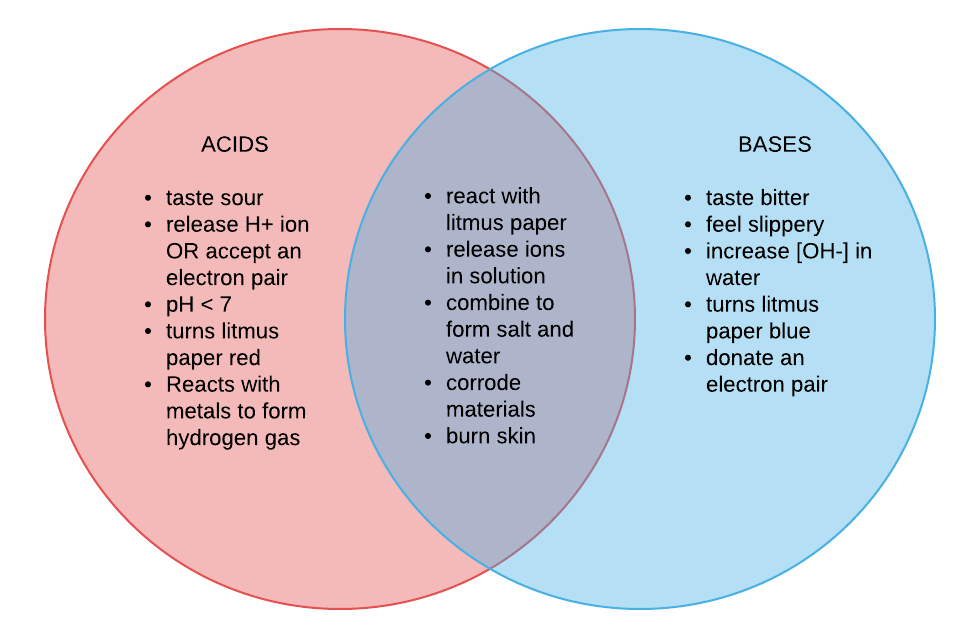 ACIDS

- taste sour
- release H+ ion OR accept an electron pair
- pH < 7
- turns litmus paper red
- Reacts with metals to form hydrogen gas

- react with litmus paper
- release ions in solution
- combine to form salt and water
- corrode materials
- burn skin

BASES

- taste bitter
- feel slippery
- increase [OH-] in water
- turns litmus paper blue
- donate an electron pair